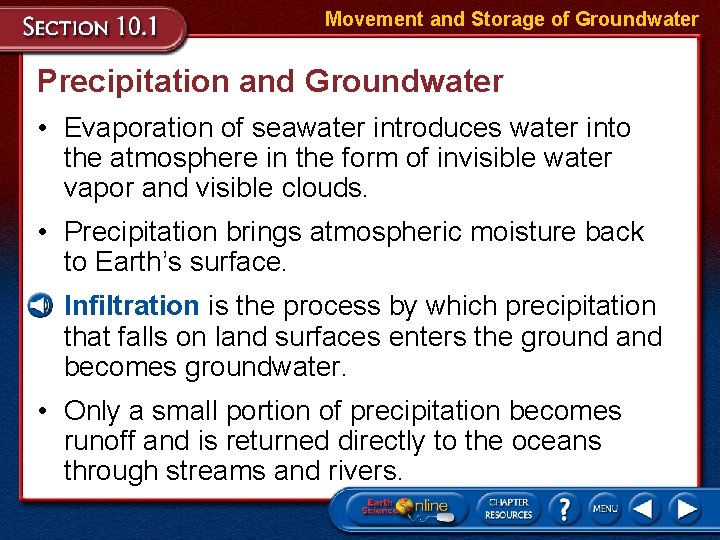 SECTION 10.1

Movement and Storage of Groundwater

Precipitation and Groundwater

• Evaporation of seawater introduces water into the atmosphere in the form of invisible water vapor and visible clouds.

• Precipitation brings atmospheric moisture back to Earth's surface.

Infiltration is the process by which precipitation that falls on land surfaces enters the ground and becomes groundwater.

• Only a small portion of precipitation becomes runoff and is returned directly to the oceans through streams and rivers.

Earth Science Online

CHAPTER RESOURCES

?

MENU